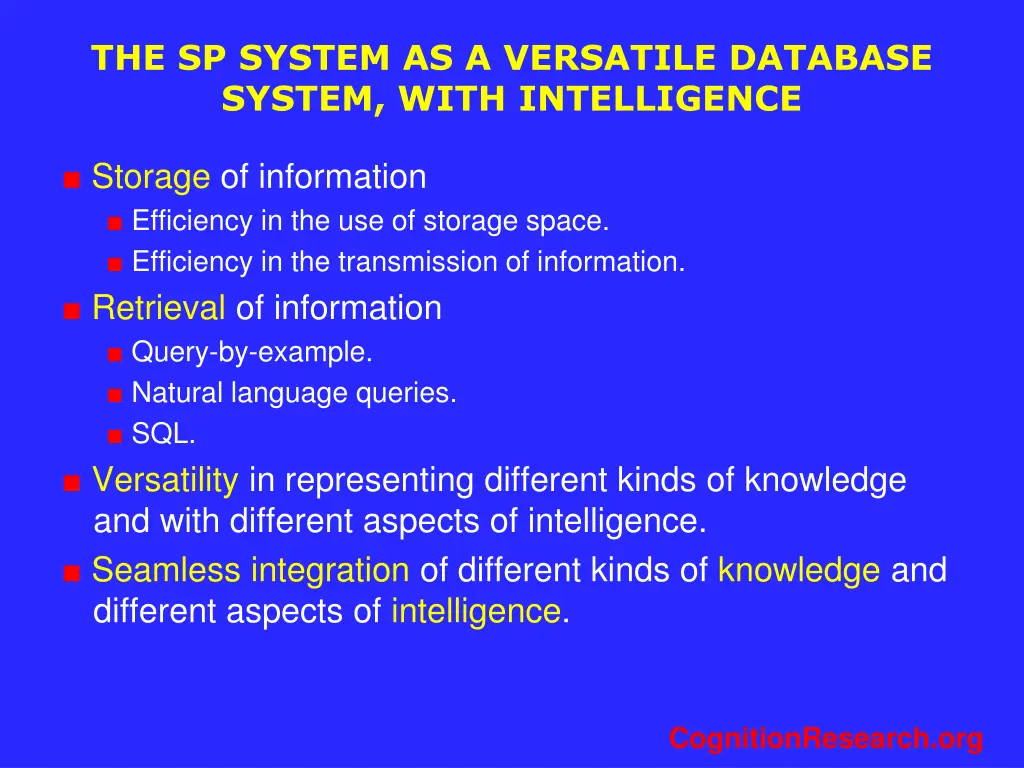 THE SP SYSTEM AS A VERSATILE DATABASE SYSTEM, WITH INTELLIGENCE

Storage of information

Efficiency in the use of storage space.

Efficiency in the transmission of information.

Retrieval of information

Query-by-example.

Natural language queries.

SQL.

Versatility in representing different kinds of knowledge and with different aspects of intelligence.

Seamless integration of different kinds of knowledge and different aspects of intelligence.

CognitionResearch.org